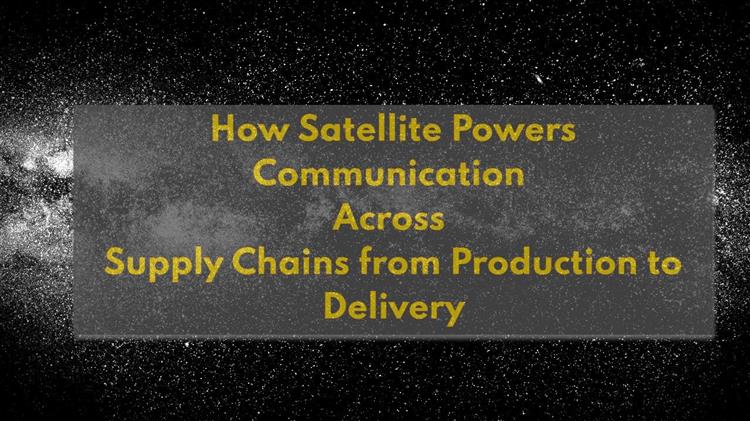 How Satellite Powers Communication Across Supply Chains from Production to Delivery